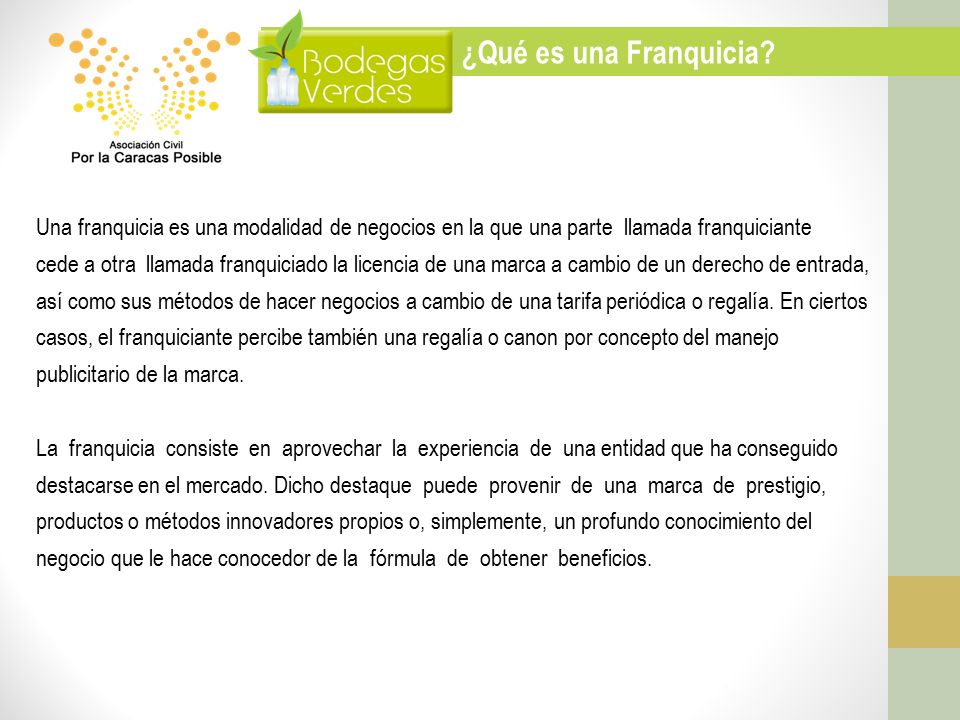 Asociación Civil
Por la Caracas Posible

Bodegas Verdes

¿Qué es una Franquicia?

Una franquicia es una modalidad de negocios en la que una parte llamada franquiciante cede a otra llamada franquiciado la licencia de una marca a cambio de un derecho de entrada, así como sus métodos de hacer negocios a cambio de una tarifa periódica o regalía. En ciertos casos, el franquiciante percibe también una regalía o canon por concepto del manejo publicitario de la marca.

La franquicia consiste en aprovechar la experiencia de una entidad que ha conseguido destacarse en el mercado. Dicho destaque puede provenir de una marca de prestigio, productos o métodos innovadores propios o, simplemente, un profundo conocimiento del negocio que le hace conocedor de la fórmula de obtener beneficios.